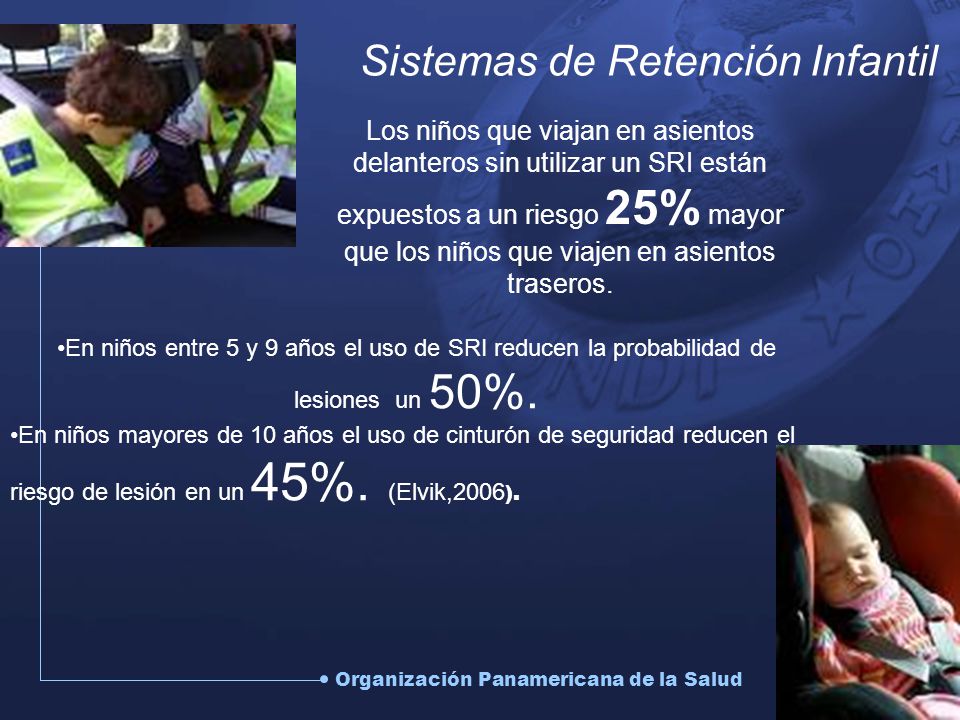 Sistemas de Retención Infantil

Los niños que viajan en asientos delanteros sin utilizar un SRI están expuestos a un riesgo 25% mayor que los niños que viajen en asientos traseros.

•En niños entre 5 y 9 años el uso de SRI reducen la probabilidad de lesiones un 50%.

•En niños mayores de 10 años el uso de cinturón de seguridad reducen el riesgo de lesión en un 45%. (Elvik,2006).

Organización Panamericana de la Salud